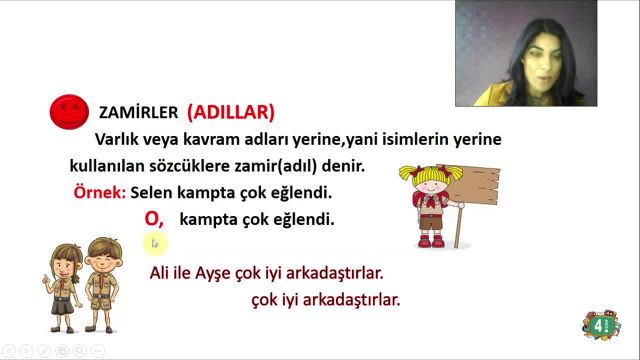 ZAMİRLER (ADILLAR)

Varlık veya kavram adları yerine,yani isimlerin yerine kullanılan sözcüklere zamir(adıl) denir.

Örnek: Selen kampta çok eğlendi.

O, kampta çok eğlendi.

Ali ile Ayşe çok iyi arkadaştırlar.

çok iyi arkadaştırlar.

4